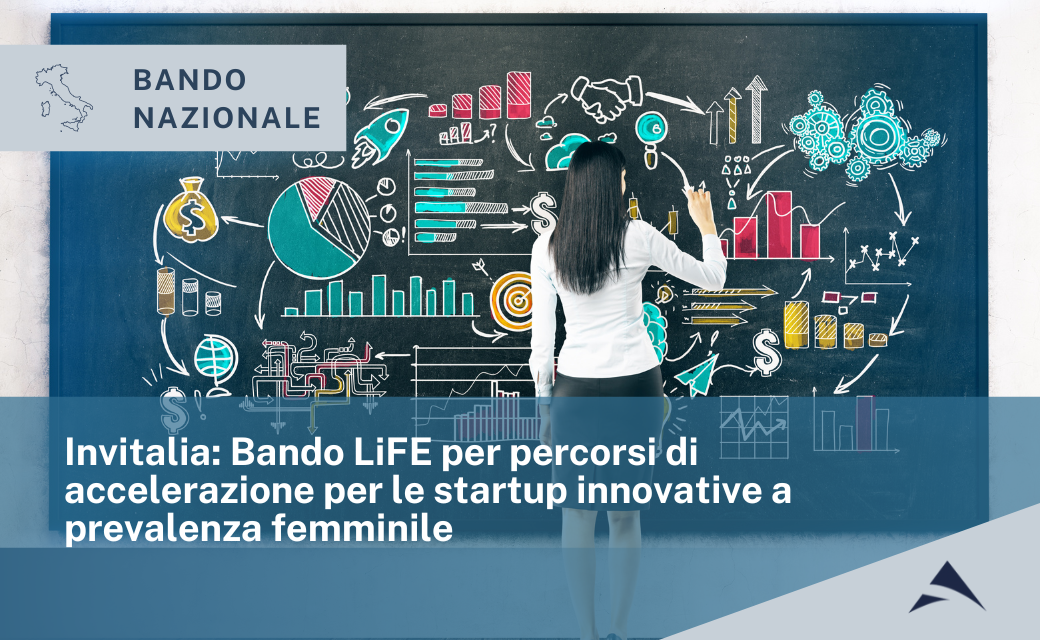 BANDO NAZIONALE

Invitalia: Bando LiFE per percorsi di accelerazione per le startup innovative a prevalenza femminile